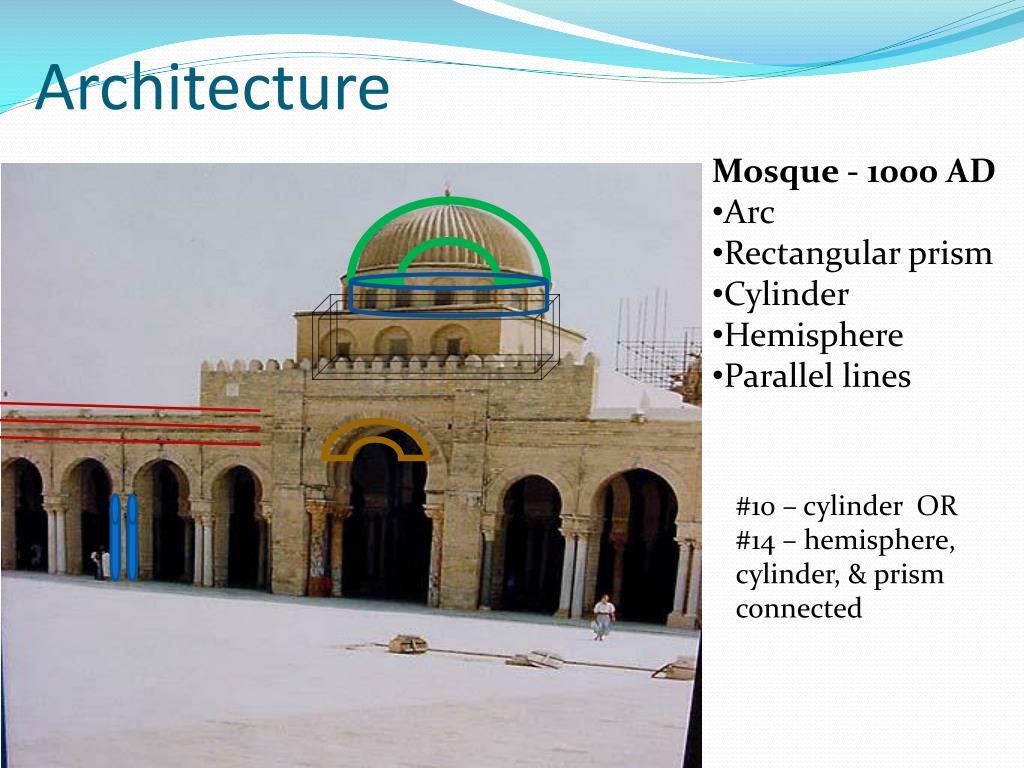 Architecture

Mosque - 1000 AD
•Arc
•Rectangular prism
•Cylinder
•Hemisphere
•Parallel lines

#10 – cylinder OR
#14 – hemisphere, cylinder, & prism connected